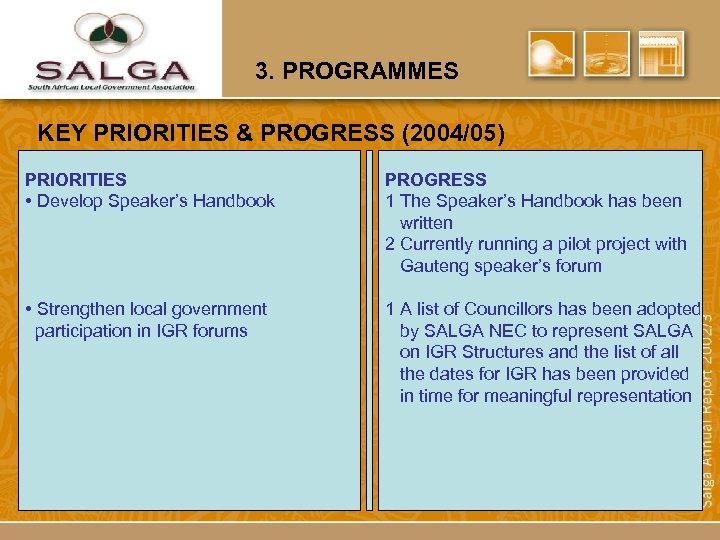 SALGA
South African Local Government Association

3. PROGRAMMES

KEY PRIORITIES & PROGRESS (2004/05)

PRIORITIES
• Develop Speaker's Handbook

• Strengthen local government participation in IGR forums

PROGRESS
1 The Speaker's Handbook has been written
2 Currently running a pilot project with Gauteng speaker's forum

1 A list of Councillors has been adopted by SALGA NEC to represent SALGA on IGR Structures and the list of all the dates for IGR has been provided in time for meaningful representation

Salga Annual Report 2002/3